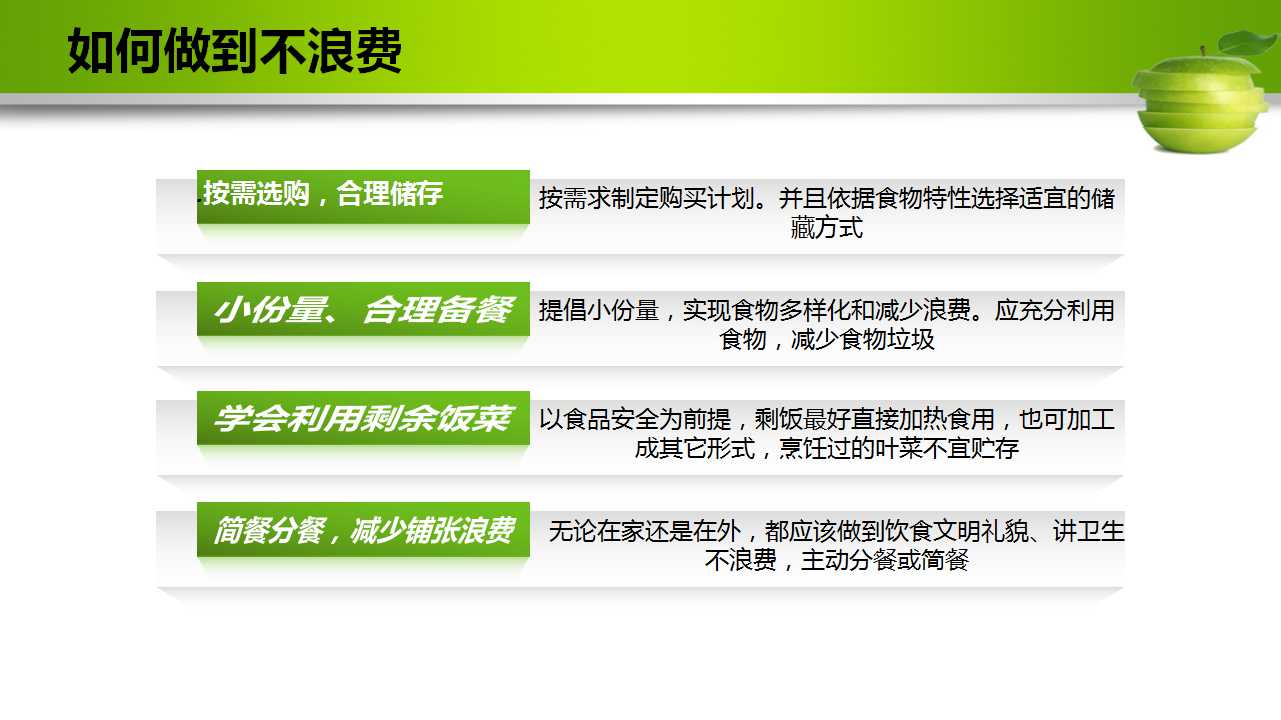 如何做到不浪费

按需选购，合理储存

按需求制定购买计划。并且依据食物特性选择适宜的储藏方式

小份量、合理备餐

提倡小份量，实现食物多样化和减少浪费。应充分利用食物，减少食物垃圾

学会利用剩余饭菜

以食品安全为前提，剩饭最好直接加热食用，也可加工成其它形式，烹饪过的叶菜不宜贮存

简餐分餐，减少铺张浪费

无论在家还是在外，都应该做到饮食文明礼貌、讲卫生不浪费，主动分餐或简餐